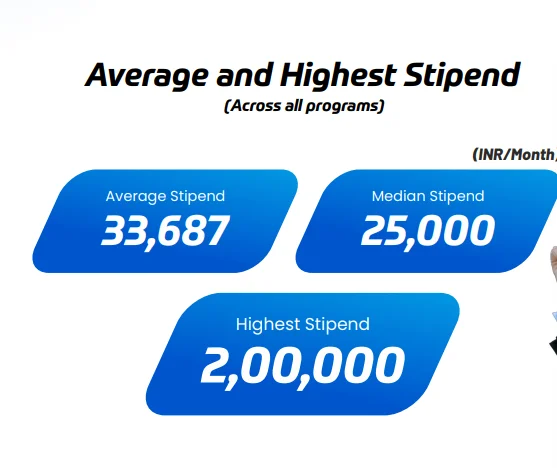 Average and Highest Stipend
(Across all programs)

(INR/Month)

Average Stipend
33,687

Median Stipend
25,000

Highest Stipend
2,00,000